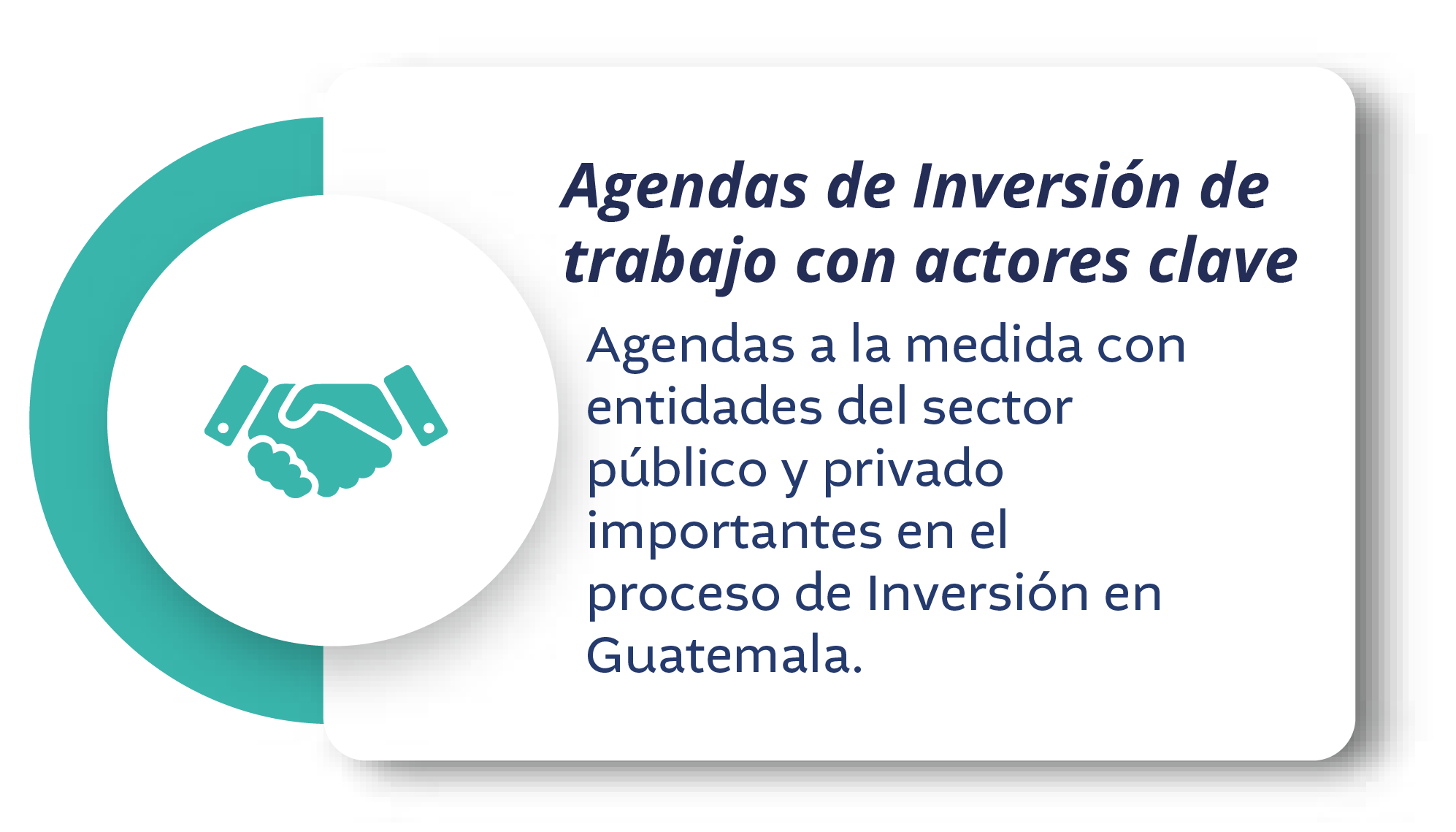 Agendas de Inversión de trabajo con actores clave

Agendas a la medida con entidades del sector público y privado importantes en el proceso de Inversión en Guatemala.